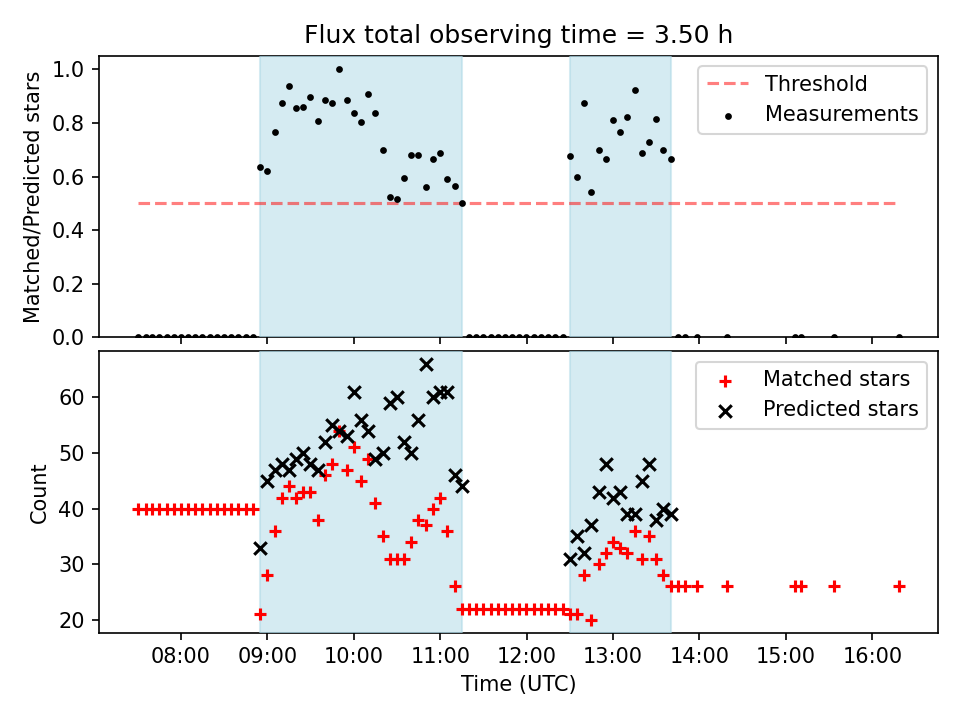 Flux total observing time = 3.50 h

Matched/Predicted stars

1.0
0.8
0.6
0.4
0.2
0.0

Threshold
Measurements

Count

60
50
40
30
20

Matched stars
Predicted stars

08:00
09:00
10:00
11:00
12:00
13:00
14:00
15:00
16:00

Time (UTC)